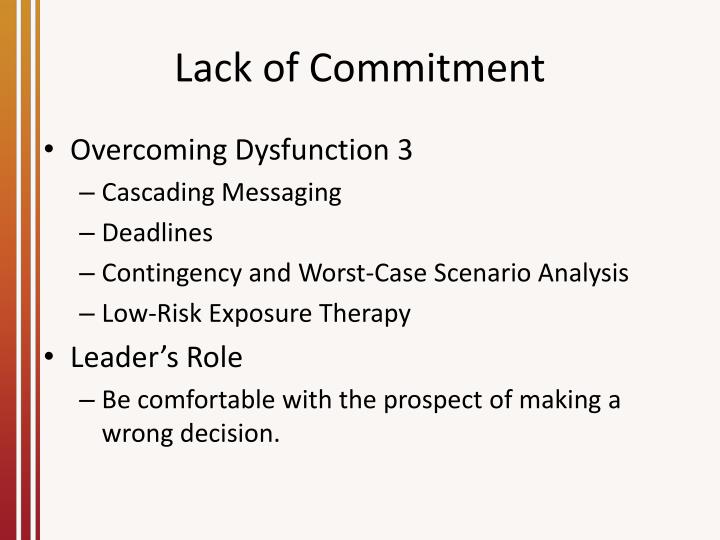 Lack of Commitment

• Overcoming Dysfunction 3
– Cascading Messaging
– Deadlines
– Contingency and Worst-Case Scenario Analysis
– Low-Risk Exposure Therapy

• Leader’s Role
– Be comfortable with the prospect of making a wrong decision.